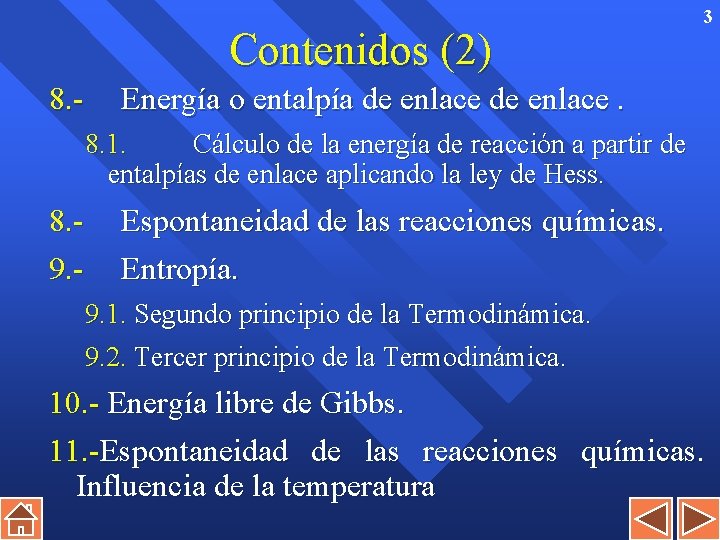 3

Contenidos (2)

8.- Energía o entalpía de enlace de enlace .

8.1. Cálculo de la energía de reacción a partir de entalpías de enlace aplicando la ley de Hess.

8.- Espontaneidad de las reacciones químicas.

9.- Entropía.

9.1. Segundo principio de la Termodinámica.

9.2. Tercer principio de la Termodinámica.

10.- Energía libre de Gibbs.

11.-Espontaneidad de las reacciones químicas. Influencia de la temperatura